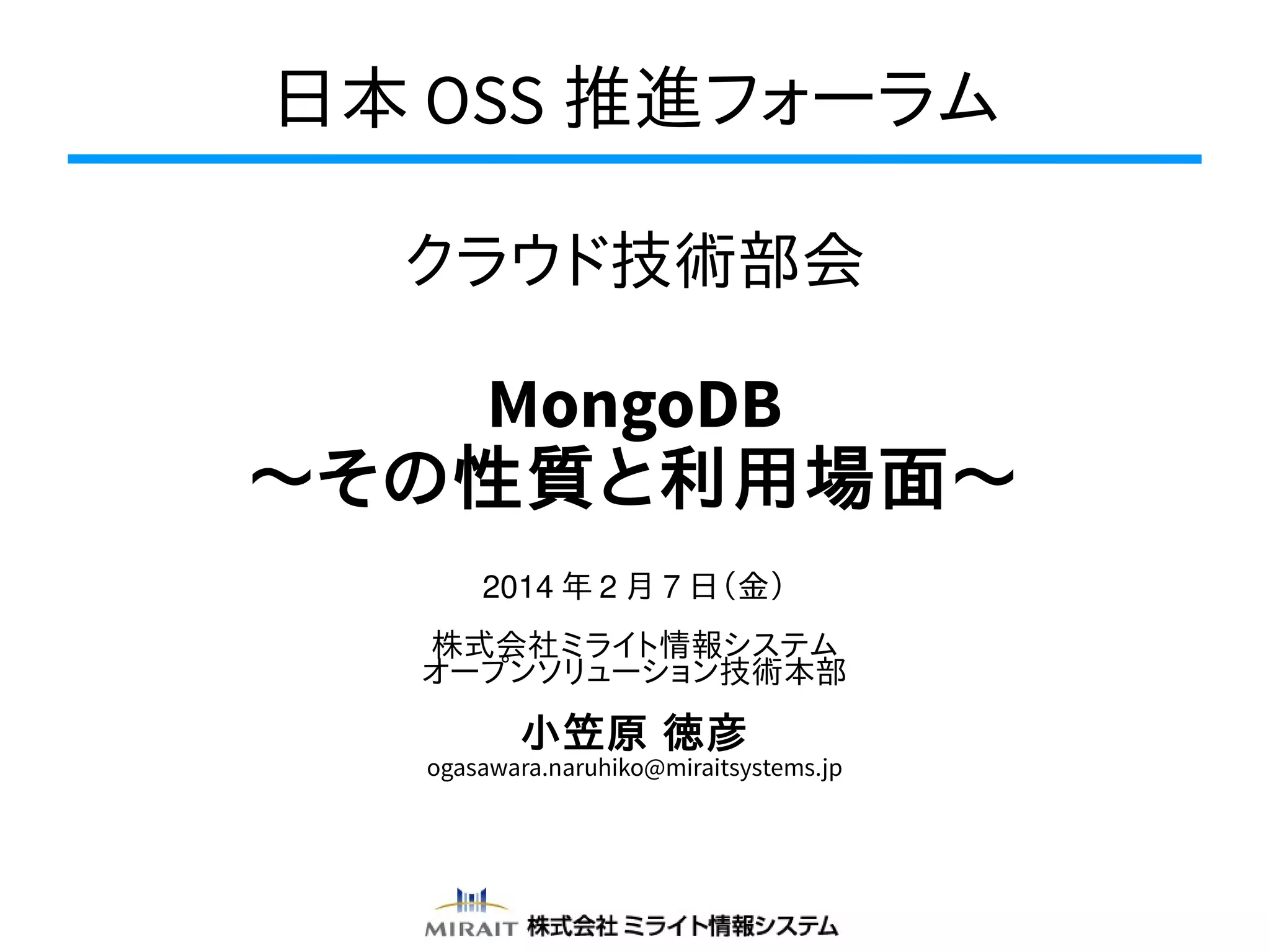 日本 OSS 推進フォーラム

クラウド技術部会

MongoDB
～その性質と利用場面～

2014 年 2 月 7 日（金）

株式会社ミライト情報システム
オープンソリューション技術本部

小笠原 徳彦
ogasawara.naruhiko@miraitsystems.jp

MIRAIT 株式会社 ミライト情報システム